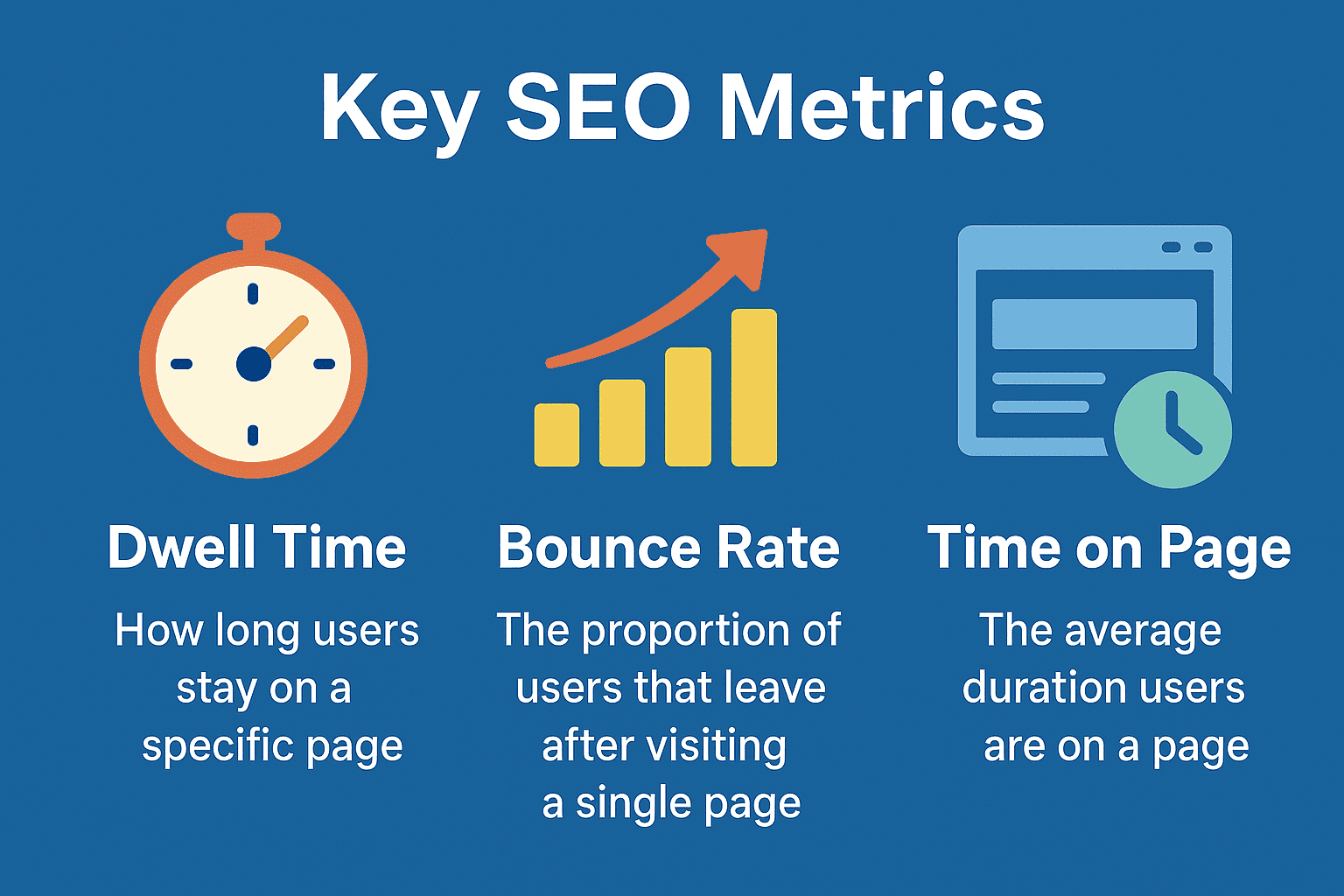 Key SEO Metrics

Dwell Time

How long users stay on a specific page

Bounce Rate

The proportion of users that leave after visiting a single page

Time on Page

The average duration users are on a page